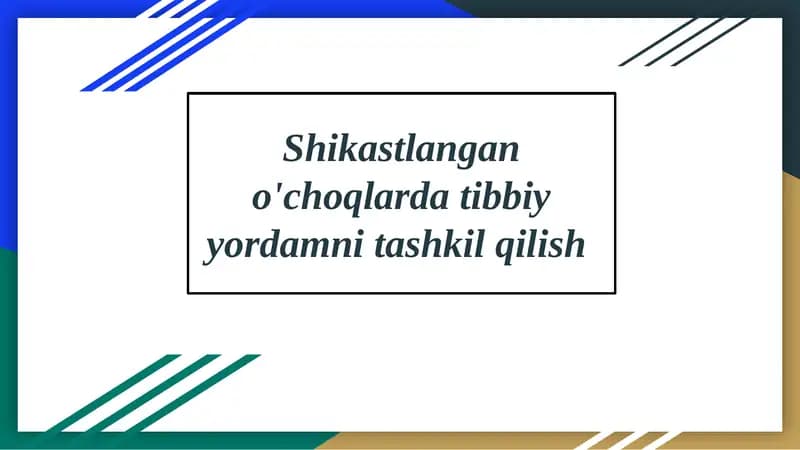 Shikastlangan o'choqlarda tibbiy yordamni tashkil qilish